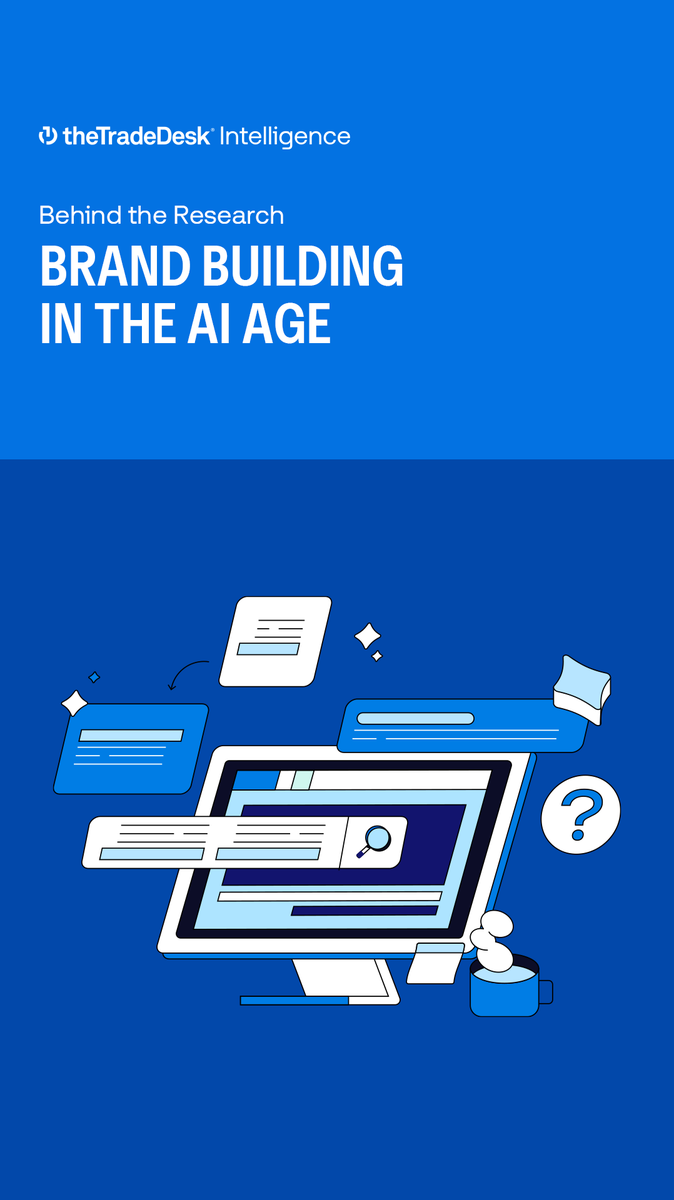 theTradeDesk® Intelligence

Behind the Research

BRAND BUILDING
IN THE AI AGE

?